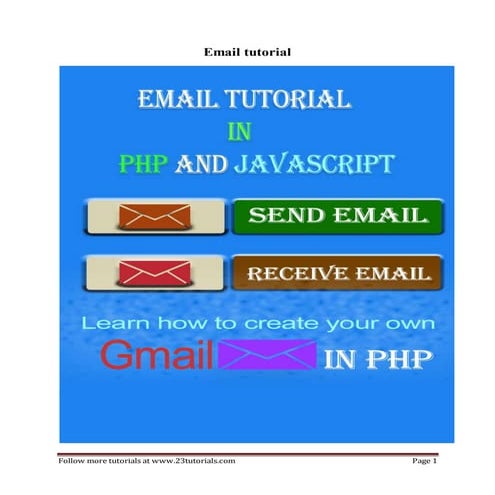 Email tutorial

EMAIL TUTORIAL
IN
PHP AND JAVASCRIPT

SEND EMAIL

RECEIVE EMAIL

Learn how to create your own
Gmail IN PHP

Follow more tutorials at www.23tutorials.com

Page 1